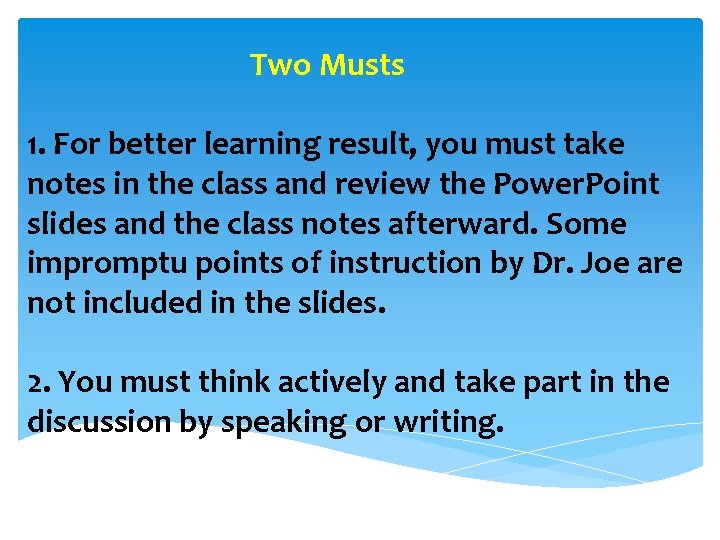 Two Musts

1. For better learning result, you must take notes in the class and review the PowerPoint slides and the class notes afterward. Some impromptu points of instruction by Dr. Joe are not included in the slides.

2. You must think actively and take part in the discussion by speaking or writing.